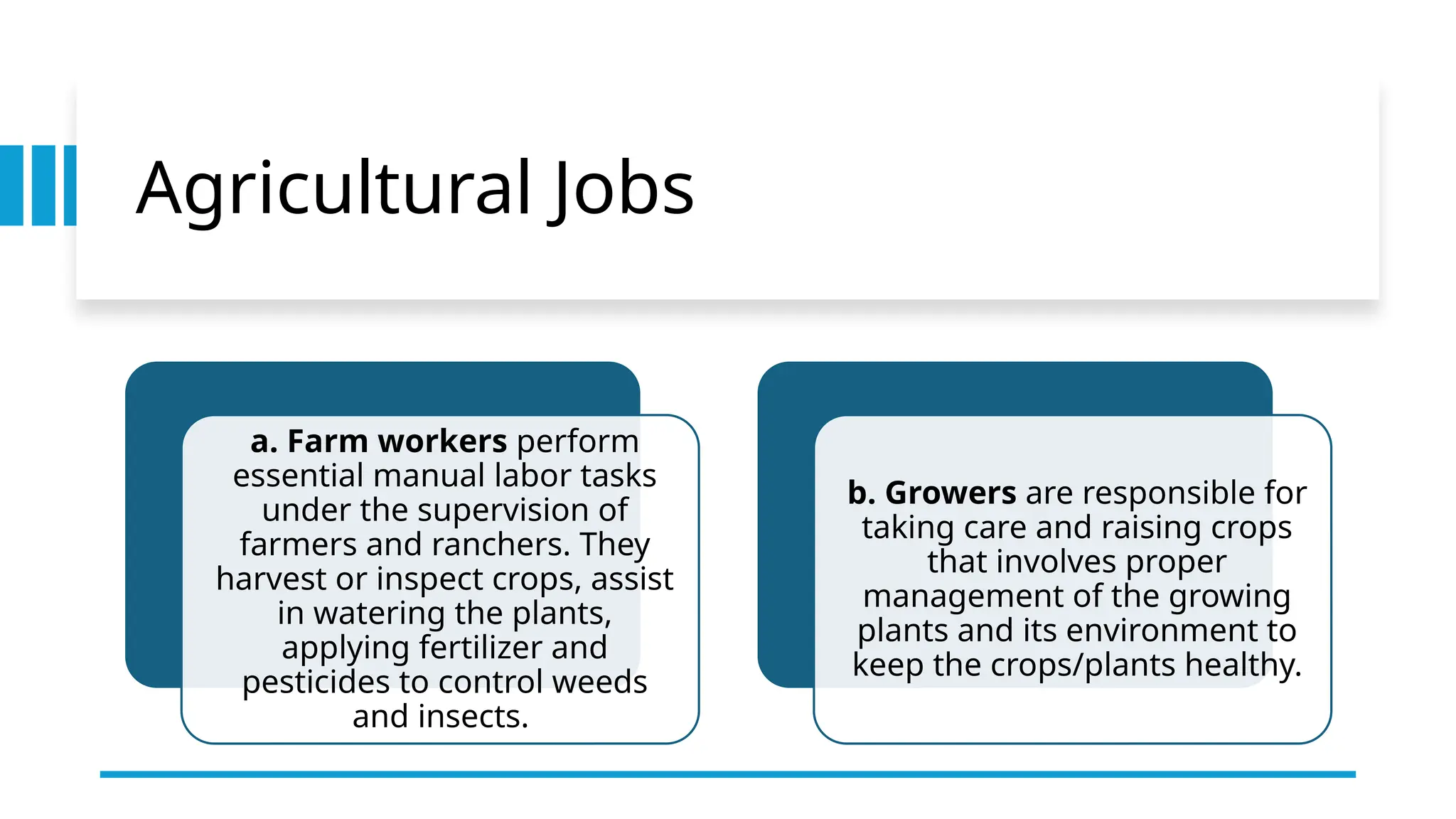 Agricultural Jobs

a. Farm workers perform essential manual labor tasks under the supervision of farmers and ranchers. They harvest or inspect crops, assist in watering the plants, applying fertilizer and pesticides to control weeds and insects.

b. Growers are responsible for taking care and raising crops that involves proper management of the growing plants and its environment to keep the crops/plants healthy.